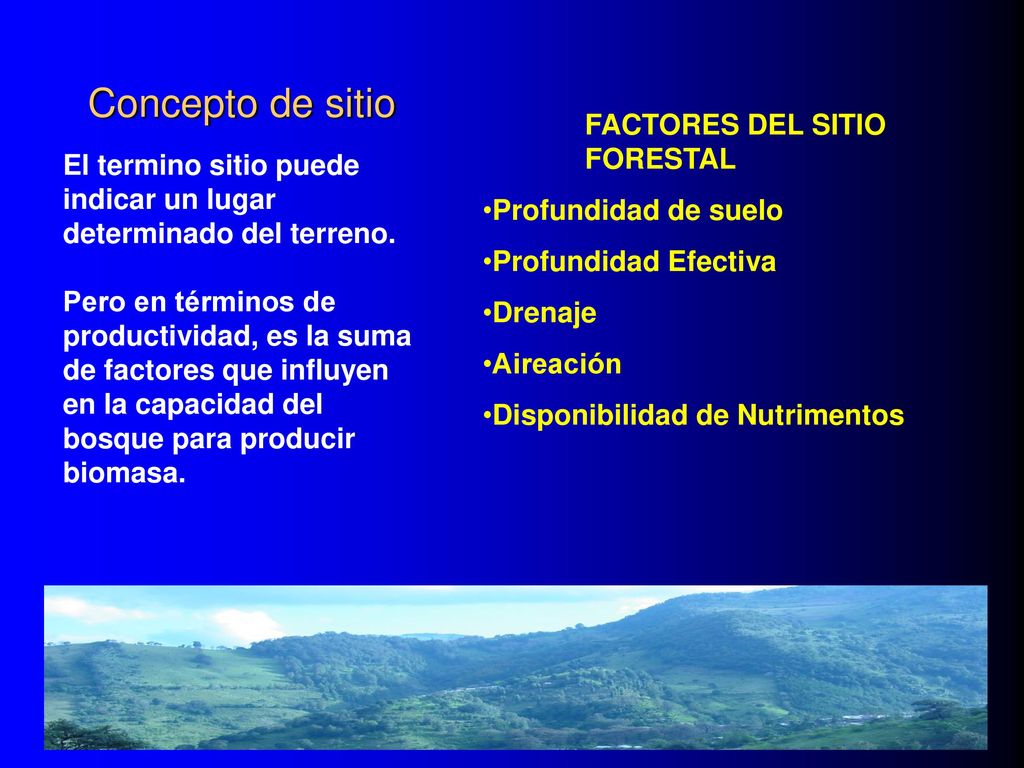 Concepto de sitio

El termino sitio puede indicar un lugar determinado del terreno.

Pero en términos de productividad, es la suma de factores que influyen en la capacidad del bosque para producir biomasa.

FACTORES DEL SITIO FORESTAL

•Profundidad de suelo

•Profundidad Efectiva

•Drenaje

•Aireación

•Disponibilidad de Nutrimentos